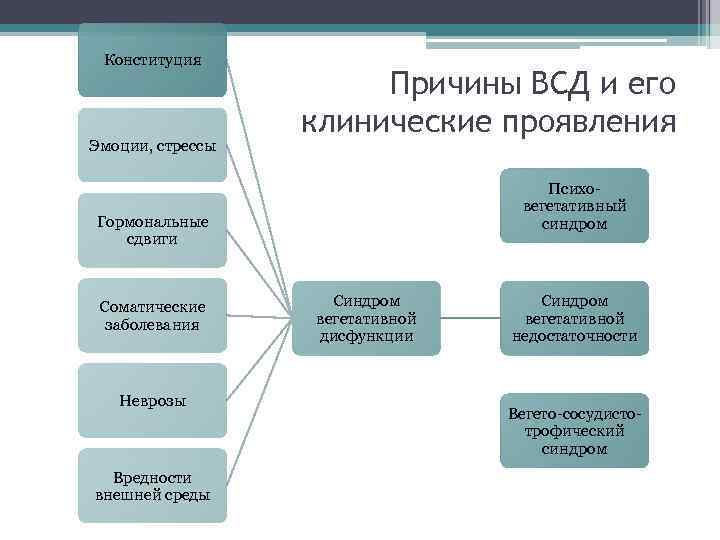 Причины ВСД и его клинические проявления

Конституция

Эмоции, стрессы

Гормональные сдвиги

Соматические заболевания

Неврозы

Вредности внешней среды

Синдром вегетативной дисфункции

Психо-вегетативный синдром

Синдром вегетативной недостаточности

Ветето-сосудисто-трофический синдром